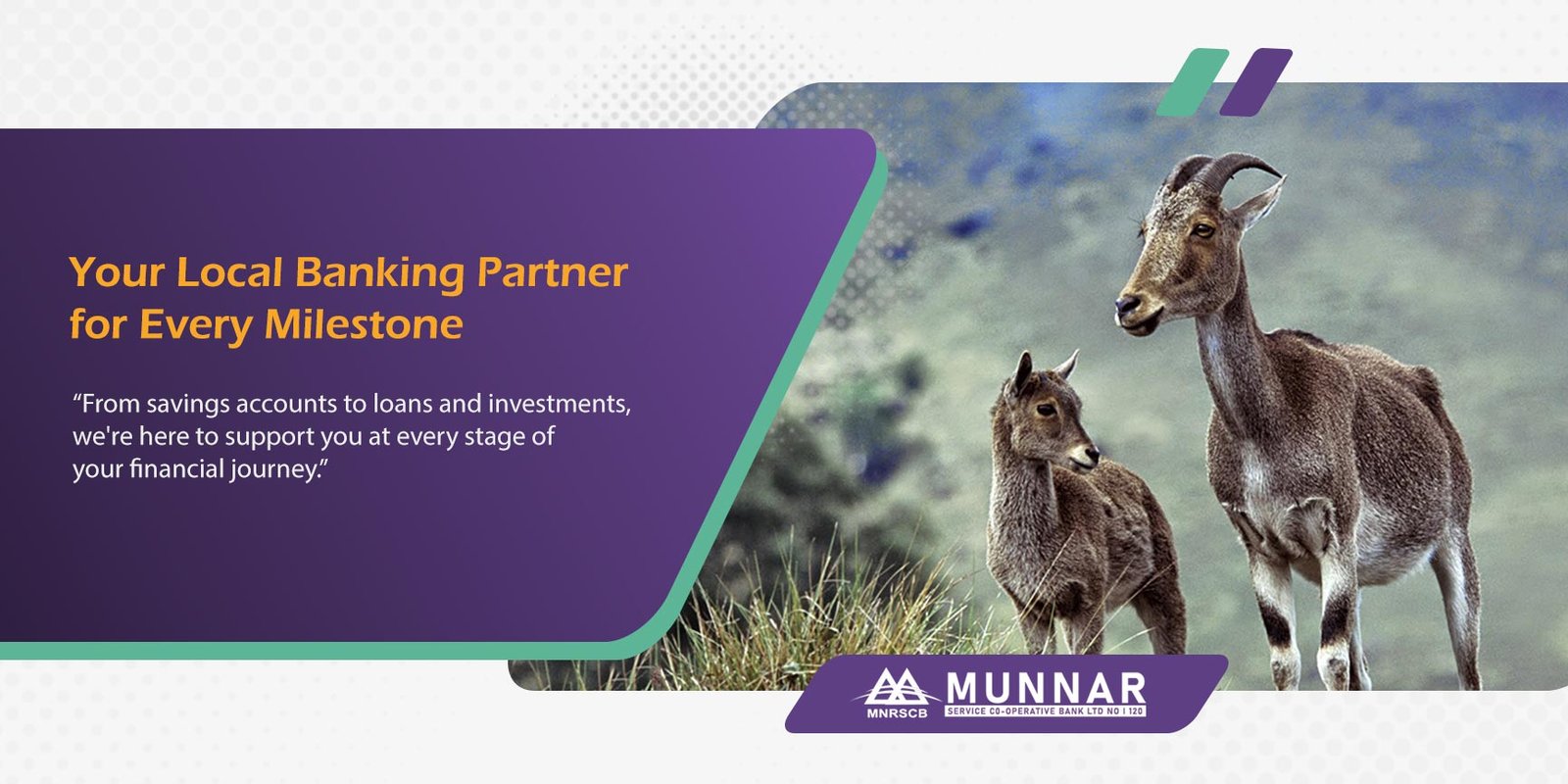 Your Local Banking Partner for Every Milestone

“From savings accounts to loans and investments, we're here to support you at every stage of your financial journey.”

MNRSCB
MUNNAR
SERVICE CO-OPERATIVE BANK LTD NO I 120